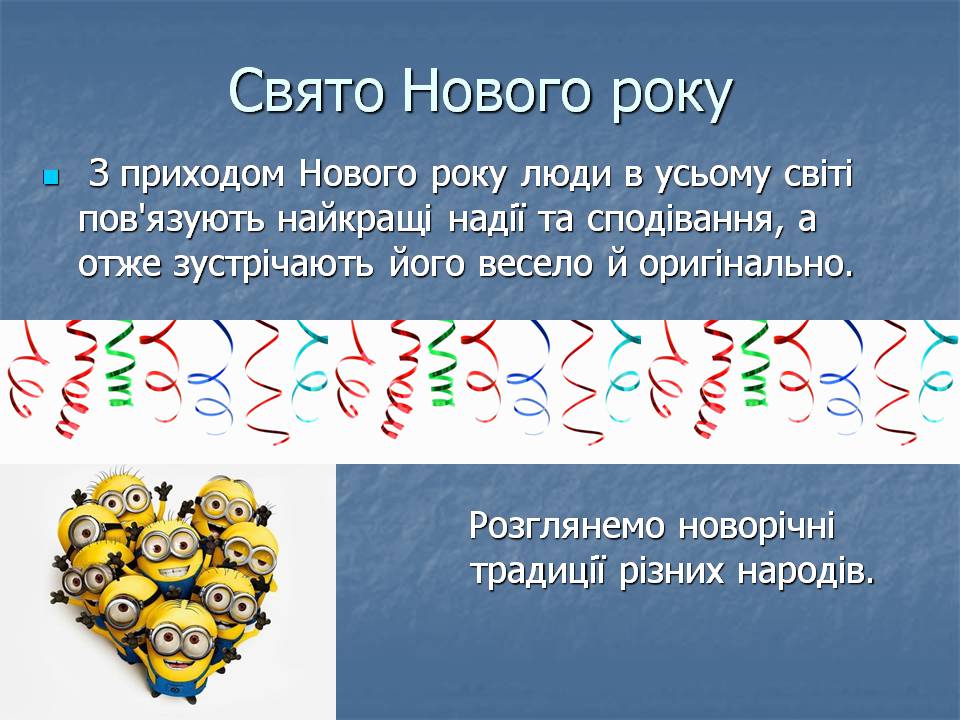 Свято Нового року

З приходом Нового року люди в усьому світі пов'язують найкращі надії та сподівання, а отже зустрічають його весело й оригінально.

Розглянемо новорічні традиції різних народів.